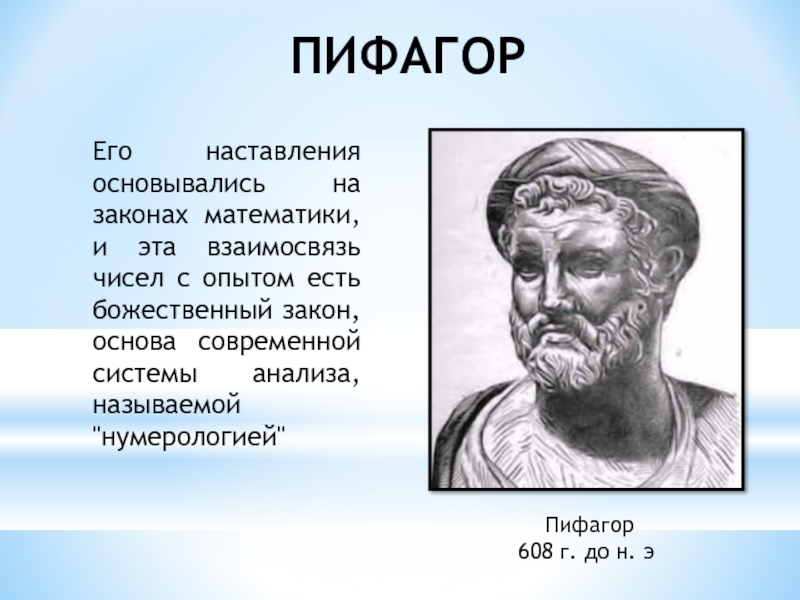 ПИФАГОР

Его наставления основывались на законах математики, и эта взаимосвязь чисел с опытом есть божественный закон, основа современной системы анализа, называемой "нумерологией"

Пифагор
608 г. до н. э